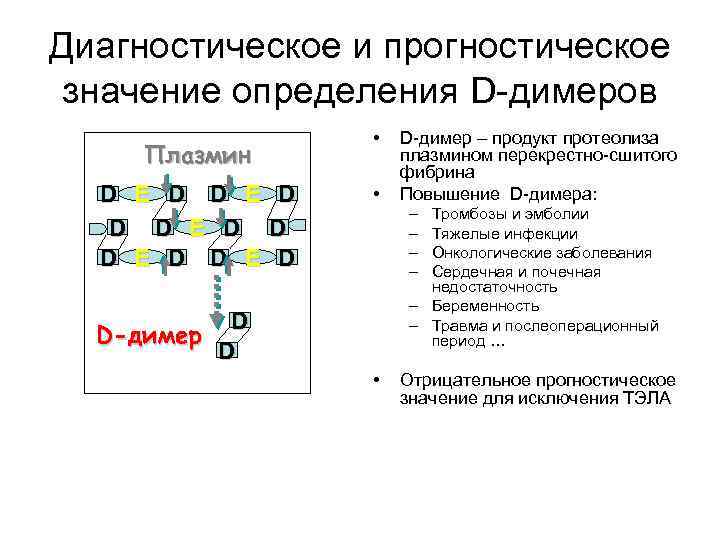 Диагностическое и прогностическое значение определения D-димеров

Плазмин

D E D D E D
D D E D D
D E D D E D

D-димер

D
D

• D-димер – продукт протеолиза плазмином перекрестно-сшитого фибрина
• Повышение D-димера:
– Тромбозы и эмболии
– Тяжелые инфекции
– Онкологические заболевания
– Сердечная и почечная недостаточность
– Беременность
– Травма и послеоперационный период …

• Отрицательное прогностическое значение для исключения ТЭЛА